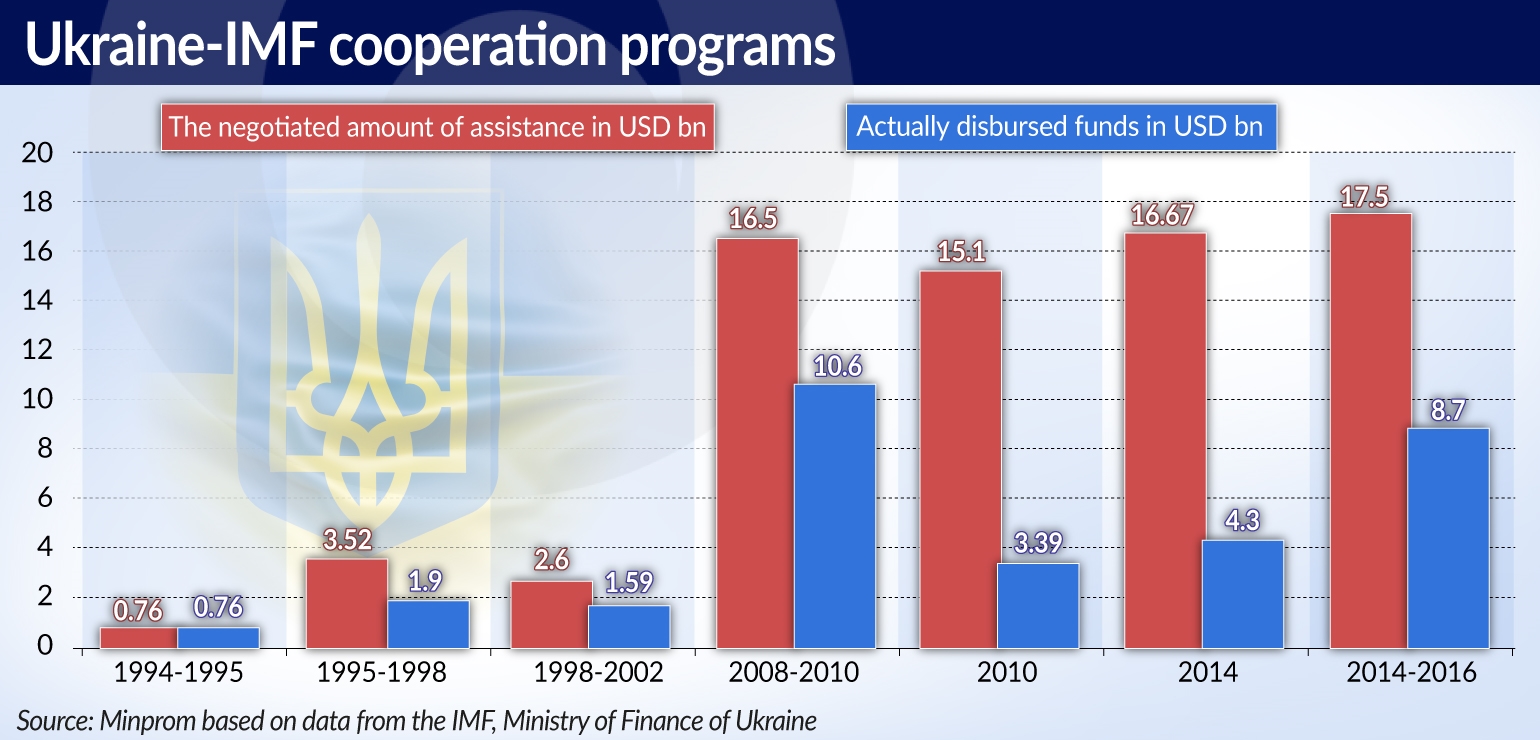 Ukraine-IMF cooperation programs

The negotiated amount of assistance in USD bn

Actually disbursed funds in USD bn

20
18
16
14
12
10
8
6
4
2
0

0.76 0.76
3.52 1.9
2.6 1.59
16.5 10.6
15.1 3.39
16.67 4.3
17.5 8.7

1994-1995
1995-1998
1998-2002
2008-2010
2010
2014
2014-2016

Source: Minprom based on data from the IMF, Ministry of Finance of Ukraine